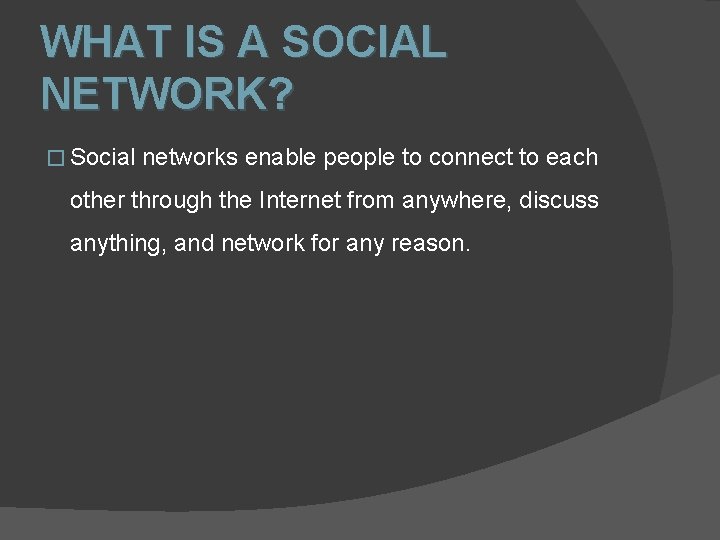 WHAT IS A SOCIAL NETWORK?

□ Social networks enable people to connect to each other through the Internet from anywhere, discuss anything, and network for any reason.